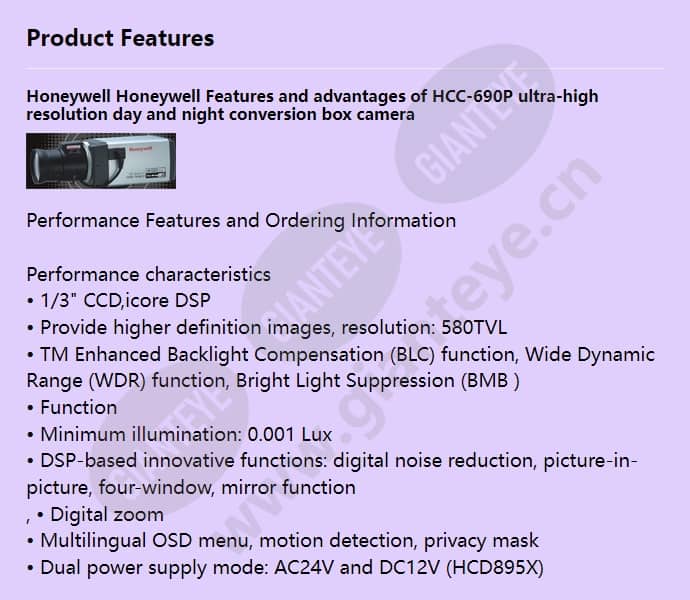 Product Features

Honeywell Honeywell Features and advantages of HCC-690P ultra-high resolution day and night conversion box camera

Honeywell

Performance Features and Ordering Information

Performance characteristics
• 1/3" CCD,icore DSP
• Provide higher definition images, resolution: 580TVL
• TM Enhanced Backlight Compensation (BLC) function, Wide Dynamic Range (WDR) function, Bright Light Suppression (BMB )
• Function
• Minimum illumination: 0.001 Lux
• DSP-based innovative functions: digital noise reduction, picture-in-picture, four-window, mirror function
, • Digital zoom
• Multilingual OSD menu, motion detection, privacy mask
• Dual power supply mode: AC24V and DC12V (HCD895X)

GIANTEYE
GIANTEYE
GIANTEYE
www.gianteye.cn